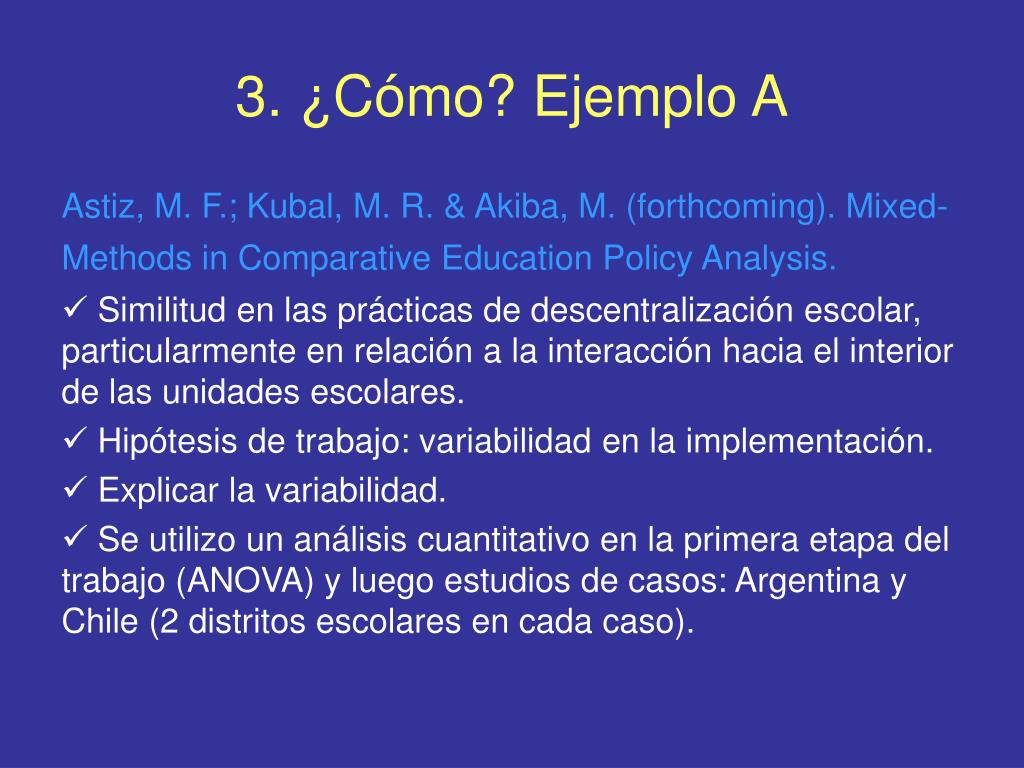 3. ¿Cómo? Ejemplo A

Astiz, M. F.; Kubal, M. R. & Akiba, M. (forthcoming). Mixed-Methods in Comparative Education Policy Analysis.

✓ Similitud en las prácticas de descentralización escolar, particularmente en relación a la interacción hacia el interior de las unidades escolares.

✓ Hipótesis de trabajo: variabilidad en la implementación.

✓ Explicar la variabilidad.

✓ Se utilizo un análisis cuantitativo en la primera etapa del trabajo (ANOVA) y luego estudios de casos: Argentina y Chile (2 distritos escolares en cada caso).